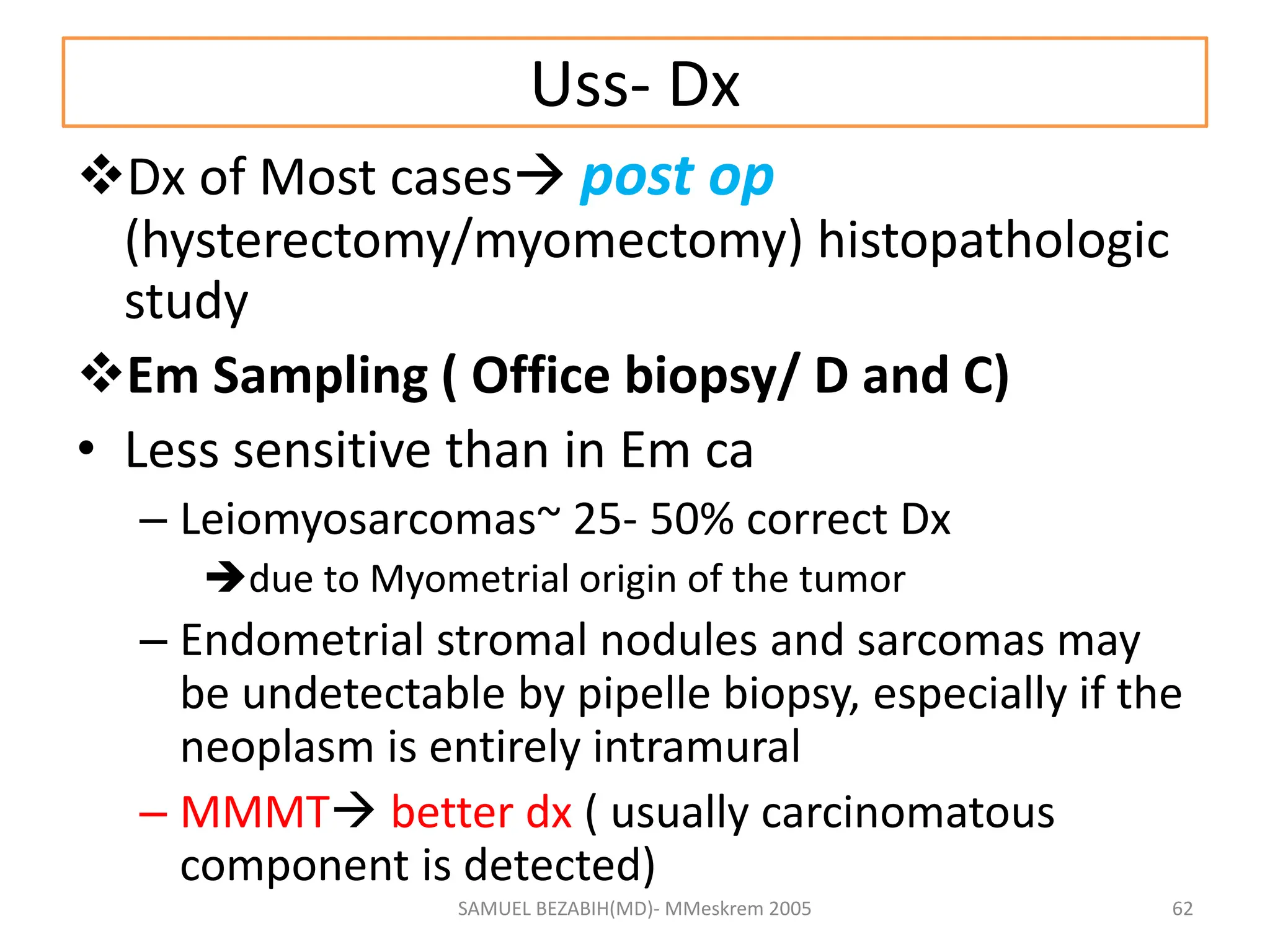 Uss- Dx

❖Dx of Most cases→ post op (hysterectomy/myomectomy) histopathologic study

❖Em Sampling ( Office biopsy/ D and C)

• Less sensitive than in Em ca

– Leiomyosarcomas~ 25- 50% correct Dx

➔due to Myometrial origin of the tumor

– Endometrial stromal nodules and sarcomas may be undetectable by pipelle biopsy, especially if the neoplasm is entirely intramural

– MMMT→ better dx ( usually carcinomatous component is detected)

SAMUEL BEZABIH(MD)- MMeskrem 2005

62